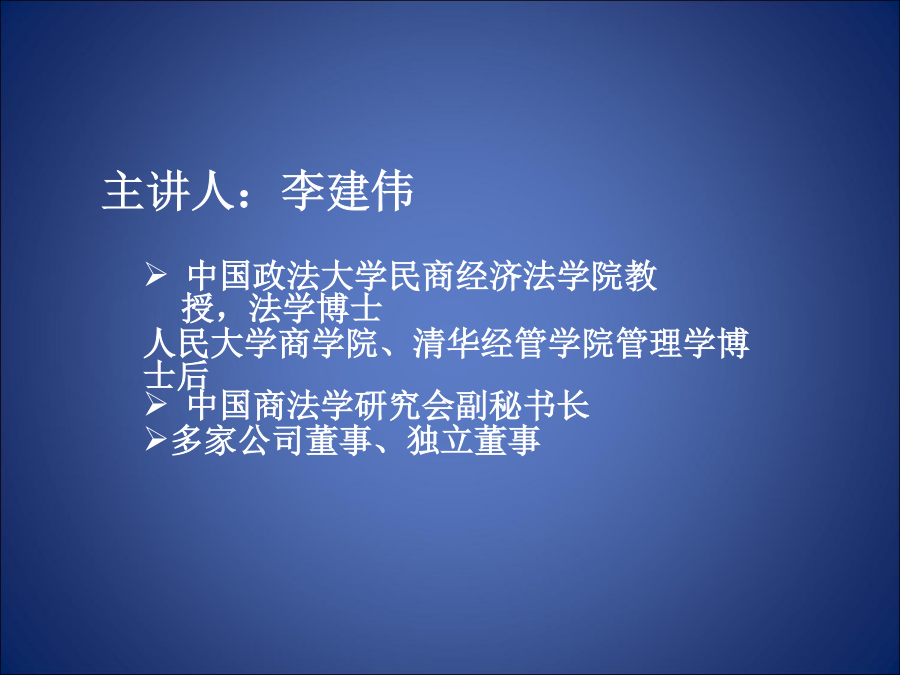 主讲人：李建伟

➢ 中国政法大学民商经济法学院教授，法学博士
人民大学商学院、清华经管学院管理学博士后
➢ 中国商法学研究会副秘书长
➢多家公司董事、独立董事